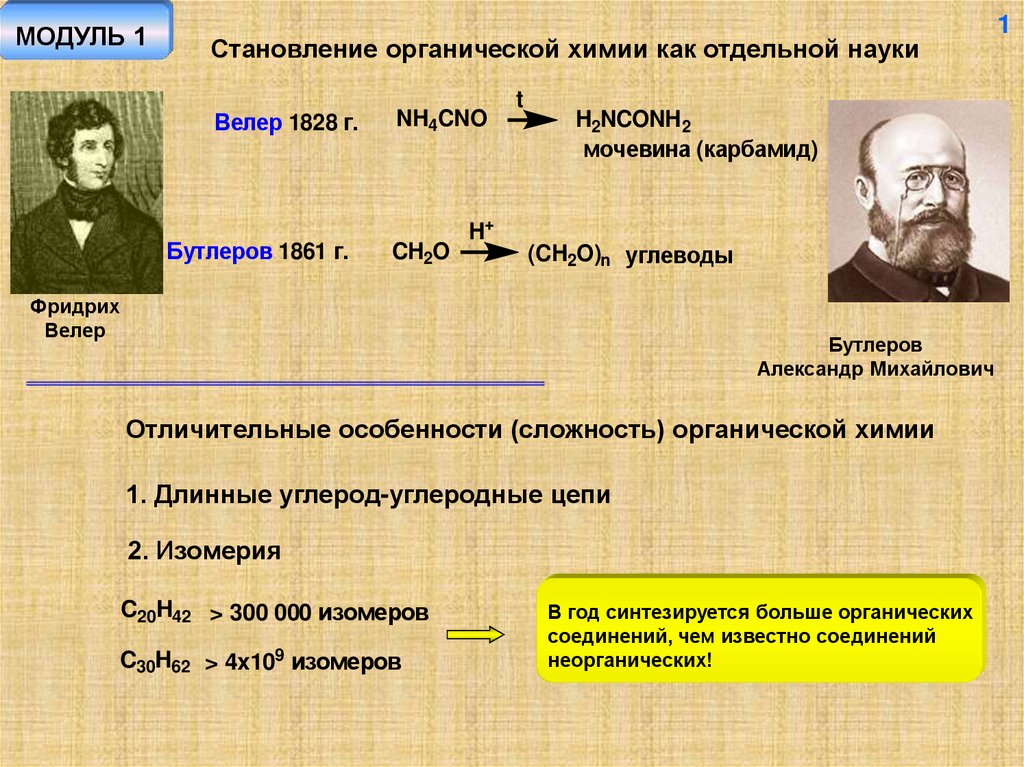 МОДУЛЬ 1

1

Становление органической химии как отдельной науки

Велер 1828 г. $NH_4CNO \xrightarrow{t} H_2NCONH_2$
мочевина (карбамид)

Бутлеров 1861 г. $CH_2O \xrightarrow{H^+} (CH_2O)_n$ углеводы

Фридрих Велер

Бутлеров Александр Михайлович

Отличительные особенности (сложность) органической химии

1. Длинные углерод-углеродные цепи

2. Изомерия

$C_{20}H_{42}$ > 300 000 изомеров

$C_{30}H_{62}$ > $4x10^9$ изомеров

В год синтезируется больше органических соединений, чем известно соединений неорганических!